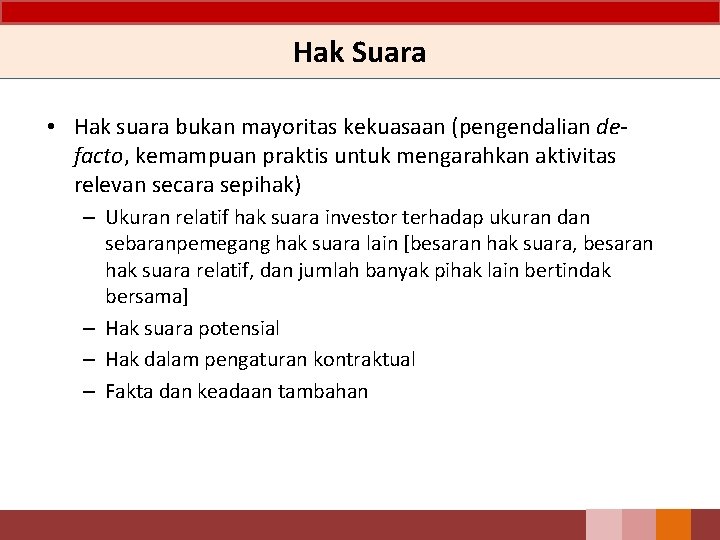 Hak Suara

• Hak suara bukan mayoritas kekuasaan (pengendalian de-facto, kemampuan praktis untuk mengarahkan aktivitas relevan secara sepihak)

– Ukuran relatif hak suara investor terhadap ukuran dan sebaranpemegang hak suara lain [besaran hak suara, besaran hak suara relatif, dan jumlah banyak pihak lain bertindak bersama]

– Hak suara potensial

– Hak dalam pengaturan kontraktual

– Fakta dan keadaan tambahan